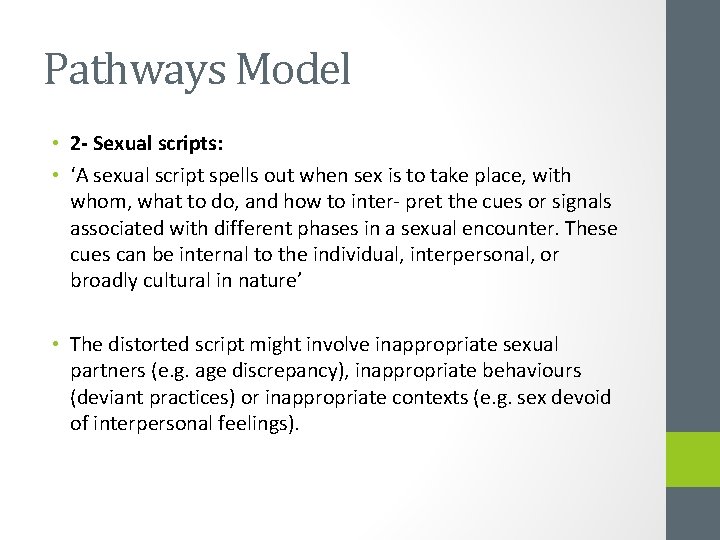 Pathways Model

• 2- Sexual scripts:

• ‘A sexual script spells out when sex is to take place, with whom, what to do, and how to inter- pret the cues or signals associated with different phases in a sexual encounter. These cues can be internal to the individual, interpersonal, or broadly cultural in nature’

• The distorted script might involve inappropriate sexual partners (e.g. age discrepancy), inappropriate behaviours (deviant practices) or inappropriate contexts (e.g. sex devoid of interpersonal feelings).